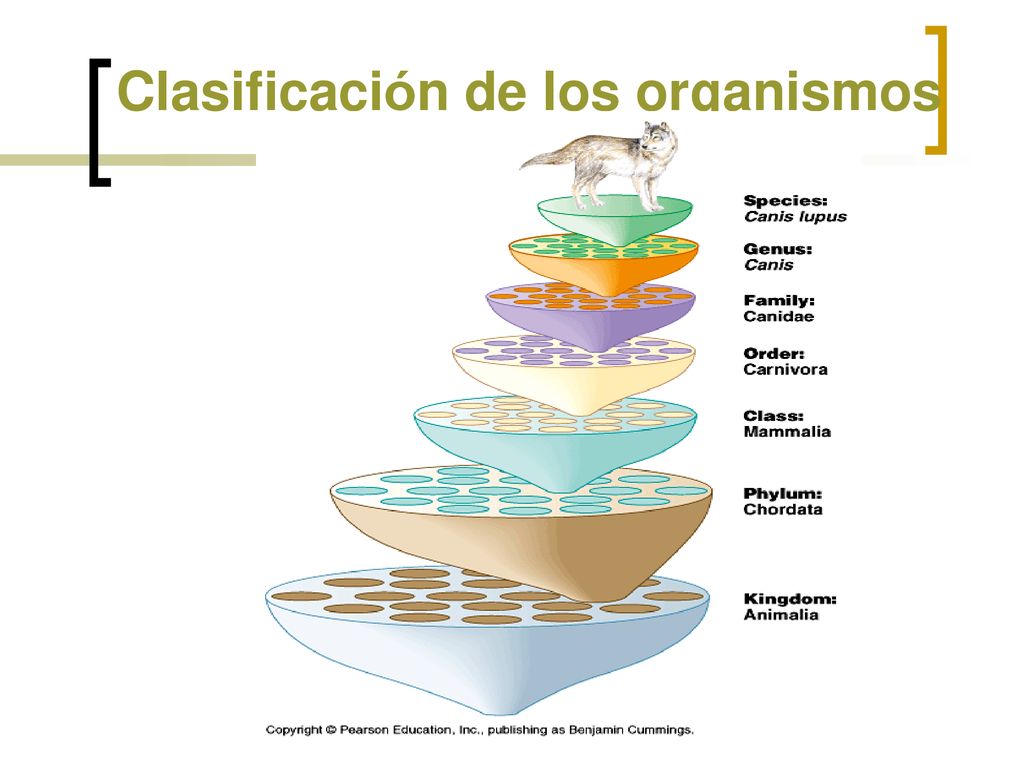 Clasificación de los organismos

Species:
Canis lupus

Genus:
Canis

Family:
Canidae

Order:
Carnivora

Class:
Mammalia

Phylum:
Chordata

Kingdom:
Animalia

Copyright © Pearson Education, Inc., publishing as Benjamin Cummings.